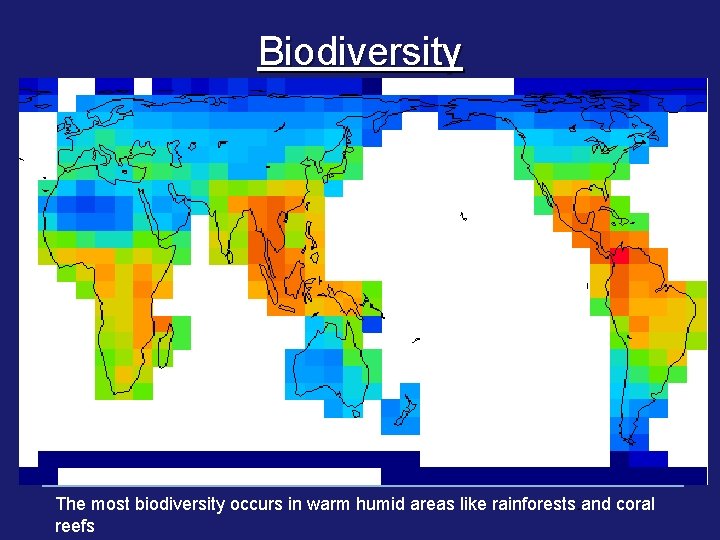 Biodiversity

The most biodiversity occurs in warm humid areas like rainforests and coral reefs